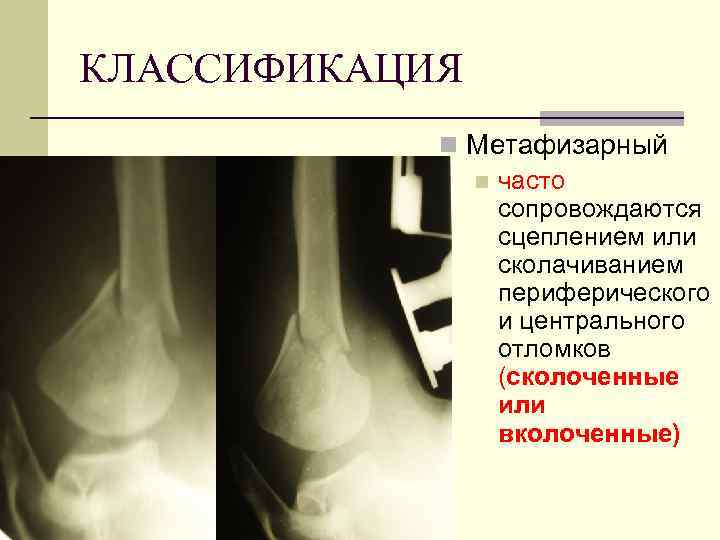 КЛАССИФИКАЦИЯ

Метафизарный

часто сопровождаются сцеплением или сколачиванием периферического и центрального отломков (сколоченные или вколоченные)